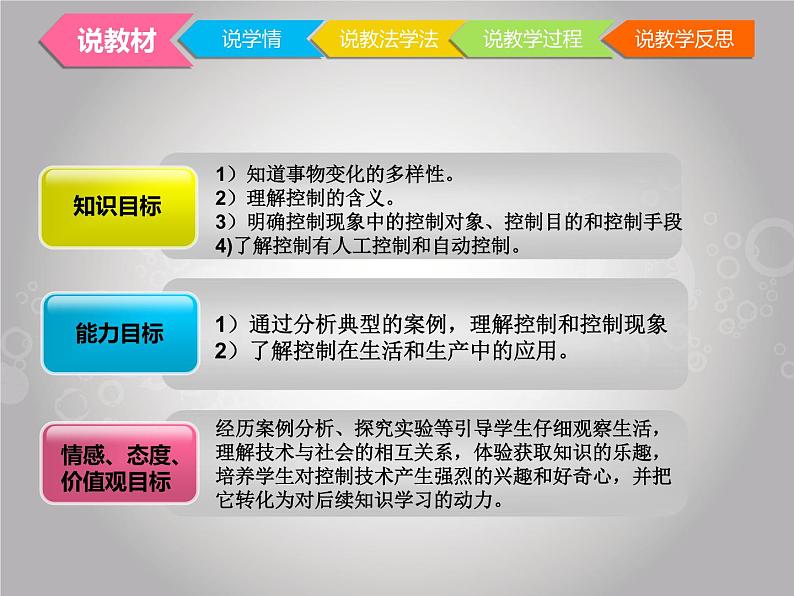 说教材 说学情 说教法学法 说教学过程 说教学反思

知识目标

1）知道事物变化的多样性。
2）理解控制的含义。
3）明确控制现象中的控制对象、控制目的和控制手段
4)了解控制有人工控制和自动控制。

能力目标

1）通过分析典型的案例，理解控制和控制现象
2）了解控制在生活和生产中的应用。

情感、态度、价值观目标

经历案例分析、探究实验等引导学生仔细观察生活，理解技术与社会的相互关系，体验获取知识的乐趣，培养学生对控制技术产生强烈的兴趣和好奇心，并把它转化为对后续知识学习的动力。